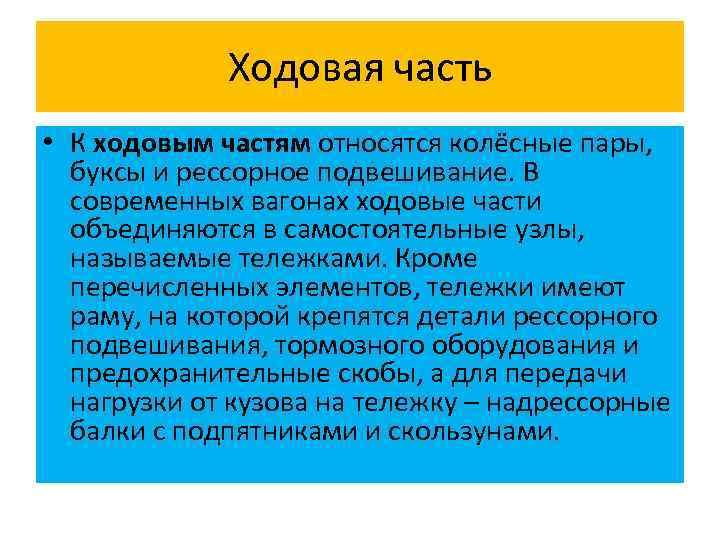 Ходовая часть

• К ходовым частям относятся колёсные пары, буксы и рессорное подвешивание. В современных вагонах ходовые части объединяются в самостоятельные узлы, называемые тележками. Кроме перечисленных элементов, тележки имеют раму, на которой крепятся детали рессорного подвешивания, тормозного оборудования и предохранительные скобы, а для передачи нагрузки от кузова на тележку – надрессорные балки с подпятниками и скользунами.